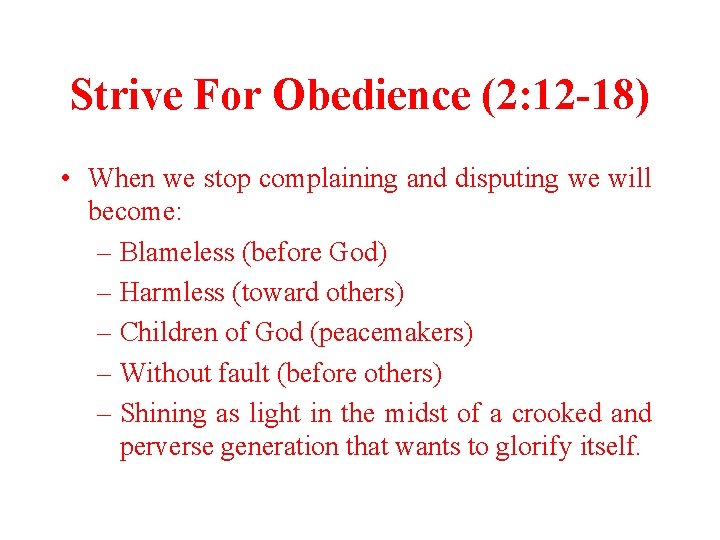 Strive For Obedience (2:12-18)

• When we stop complaining and disputing we will become:
– Blameless (before God)
– Harmless (toward others)
– Children of God (peacemakers)
– Without fault (before others)
– Shining as light in the midst of a crooked and perverse generation that wants to glorify itself.